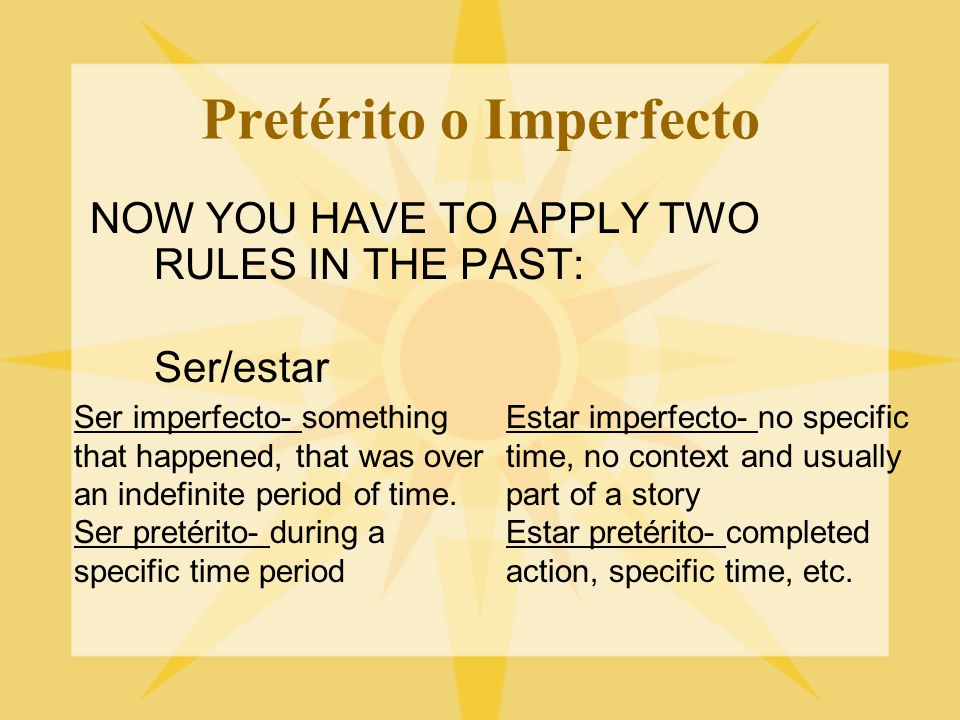 Pretérito o Imperfecto

NOW YOU HAVE TO APPLY TWO RULES IN THE PAST:

Ser/estar

Ser imperfecto- something that happened, that was over an indefinite period of time.
Ser pretérito- during a specific time period

Estar imperfecto- no specific time, no context and usually part of a story
Estar pretérito- completed action, specific time, etc.